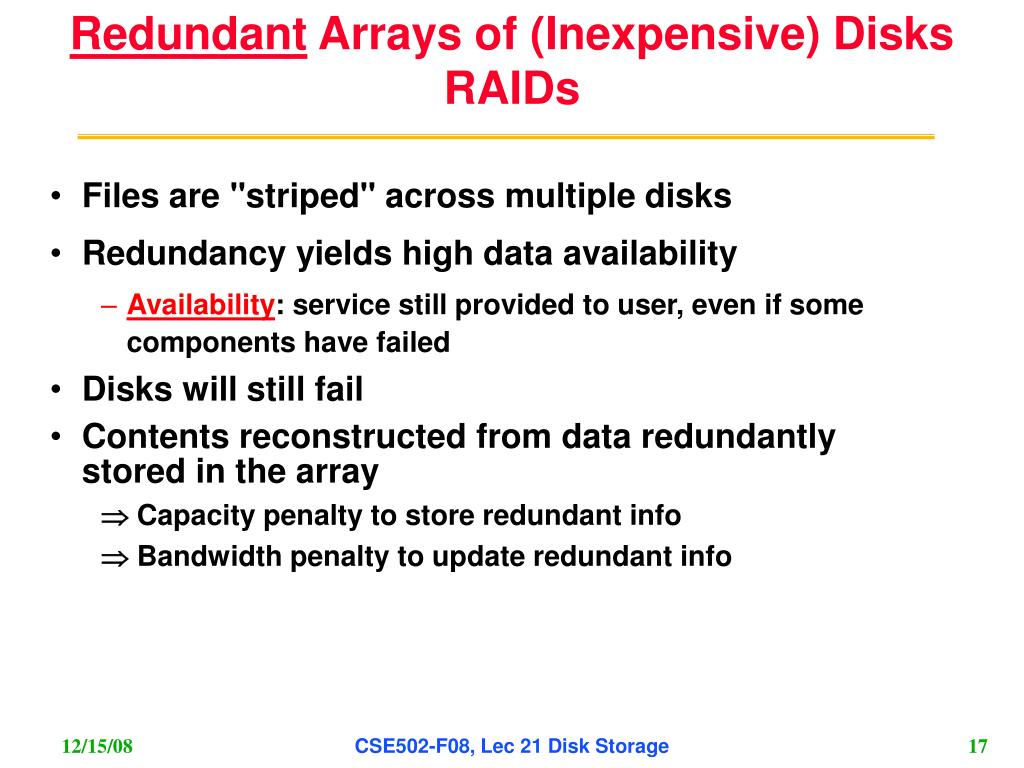 Redundant Arrays of (Inexpensive) Disks RAIDs

• Files are "striped" across multiple disks
• Redundancy yields high data availability
– Availability: service still provided to user, even if some components have failed
• Disks will still fail
• Contents reconstructed from data redundantly stored in the array
$\Rightarrow$ Capacity penalty to store redundant info
$\Rightarrow$ Bandwidth penalty to update redundant info

12/15/08
CSE502-F08, Lec 21 Disk Storage
17